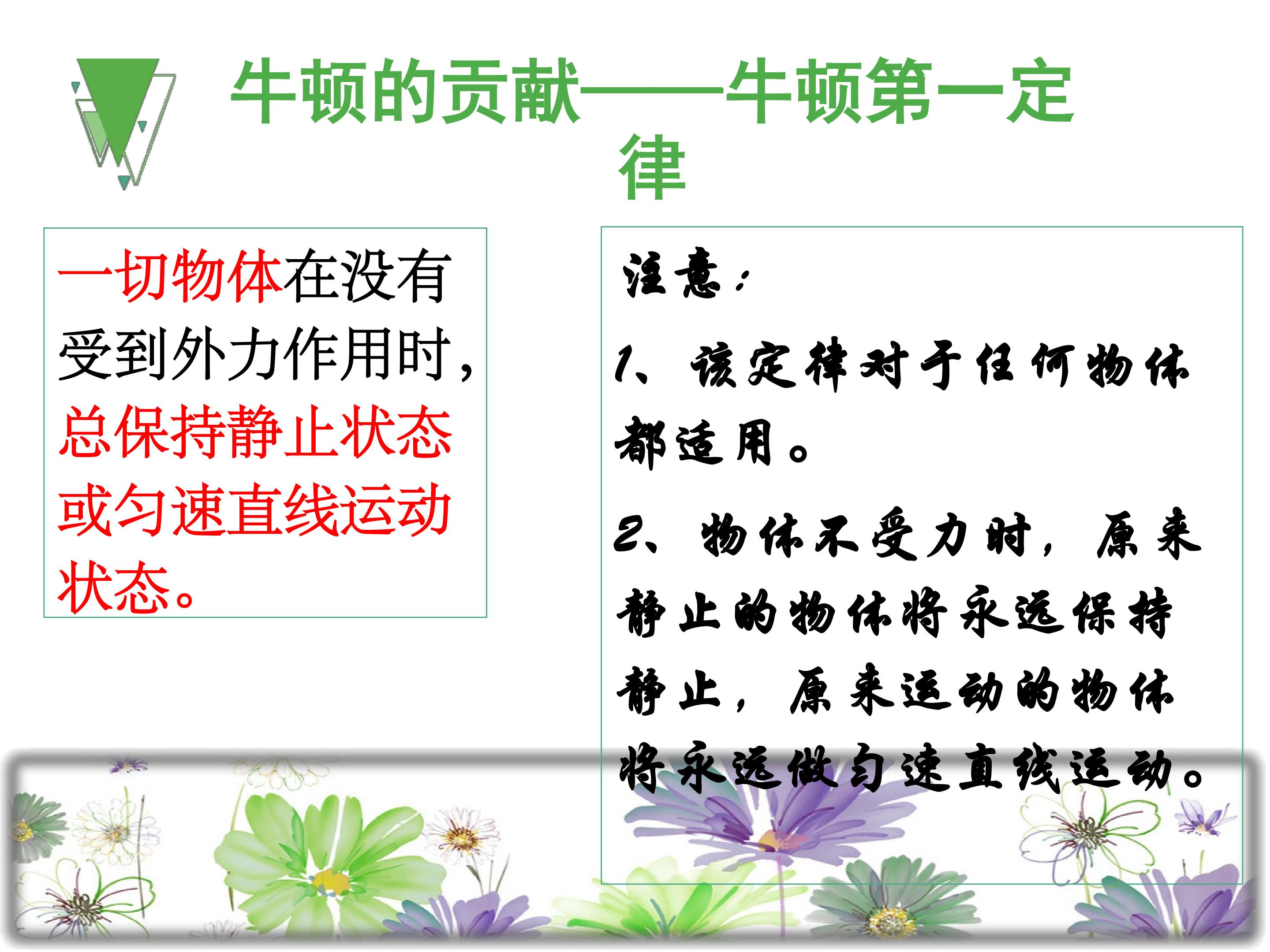 牛顿的贡献——牛顿第一定律

一切物体在没有受到外力作用时，总保持静止状态或匀速直线运动状态。

注意：

1、该定律对于任何物体都适用。

2、物体不受力时，原来静止的物体将永远保持静止，原来运动的物体将永远做匀速直线运动。